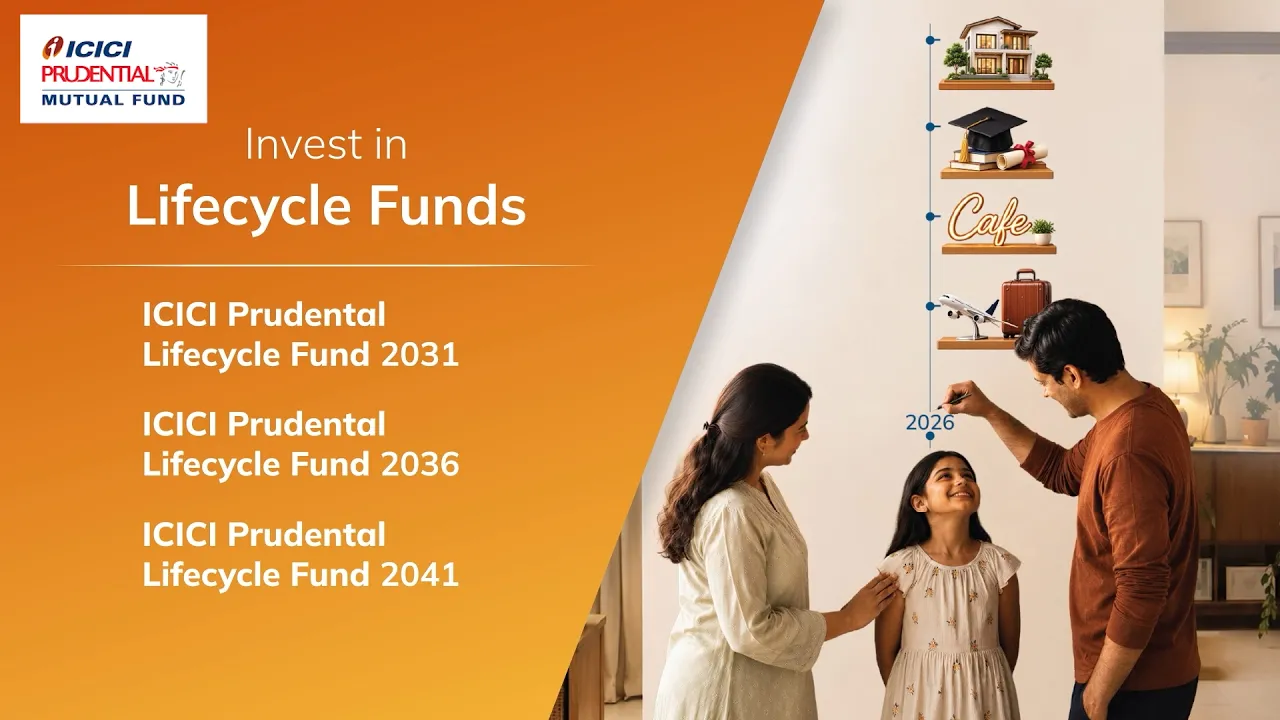 ICICI
PRUDENTIAL
MUTUAL FUND

Invest in
Lifecycle Funds

ICICI Prudental
Lifecycle Fund 2031

ICICI Prudental
Lifecycle Fund 2036

ICICI Prudental
Lifecycle Fund 2041

Cafe

2026